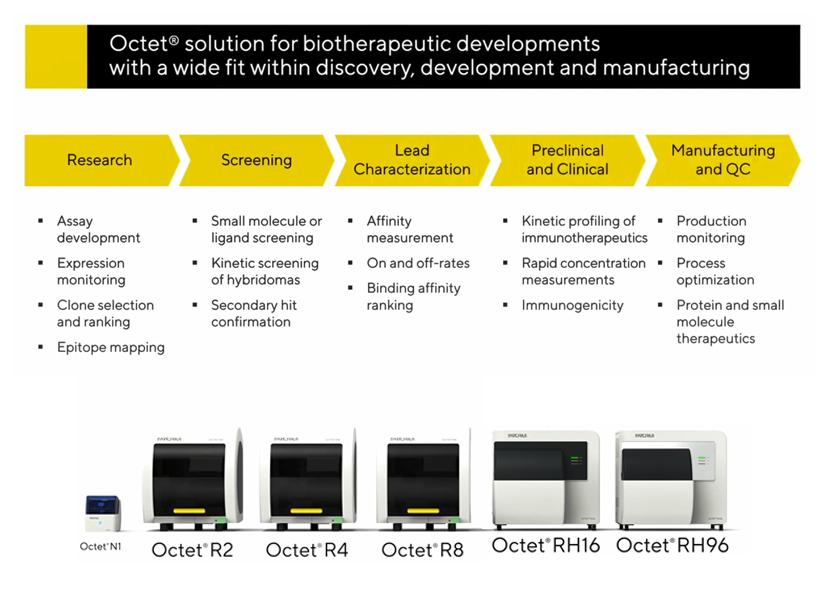 Octet® solution for biotherapeutic developments with a wide fit within discovery, development and manufacturing

Research

- Assay development
- Expression monitoring
- Clone selection and ranking
- Epitope mapping

Screening

- Small molecule or ligand screening
- Kinetic screening of hybridomas
- Secondary hit confirmation

Lead Characterization

- Affinity measurement
- On and off-rates
- Binding affinity ranking

Preclinical and Clinical

- Kinetic profiling of immunotherapeutics
- Rapid concentration measurements
- Immunogenicity

Manufacturing and QC

- Production monitoring
- Process optimization
- Protein and small molecule therapeutics

Octet® N1 Octet® R2 Octet® R4 Octet® R8 Octet® RH16 Octet® RH96